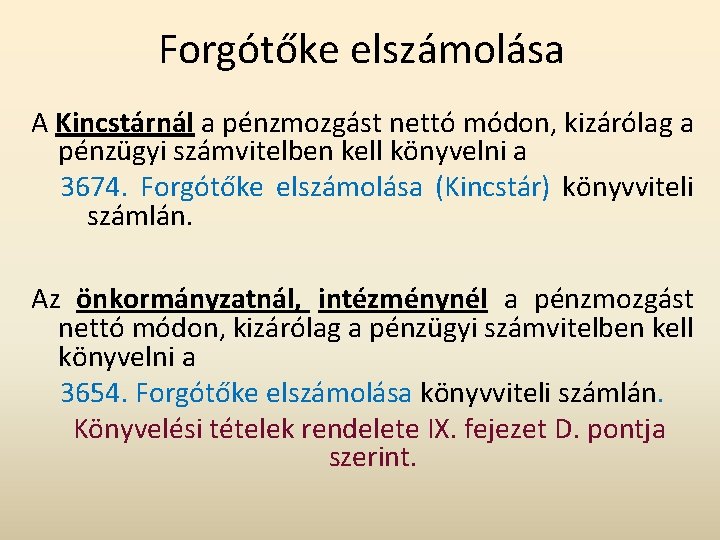 Forgótőke elszámolása

A Kincstárnál a pénzmozgást nettó módon, kizárólag a pénzügyi számvitelben kell könyvelni a

3674. Forgótőke elszámolása (Kincstár) könyvviteli számlán.

Az önkormányzatnál, intézménynél a pénzmozgást nettó módon, kizárólag a pénzügyi számvitelben kell könyvelni a

3654. Forgótőke elszámolása könyvviteli számlán.

Könyvelési tételek rendelete IX. fejezet D. pontja szerint.